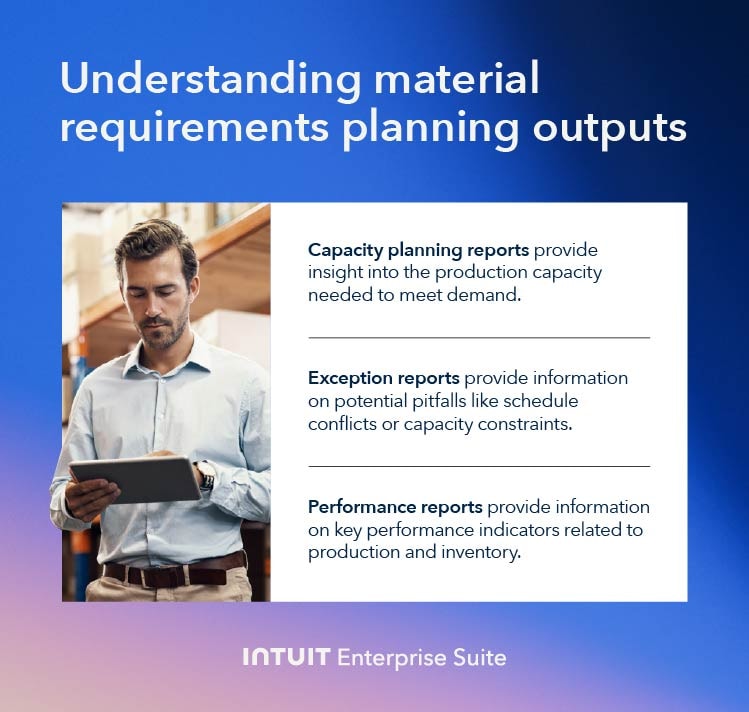 Understanding material requirements planning outputs

Capacity planning reports provide insight into the production capacity needed to meet demand.

Exception reports provide information on potential pitfalls like schedule conflicts or capacity constraints.

Performance reports provide information on key performance indicators related to production and inventory.

INTUIT Enterprise Suite